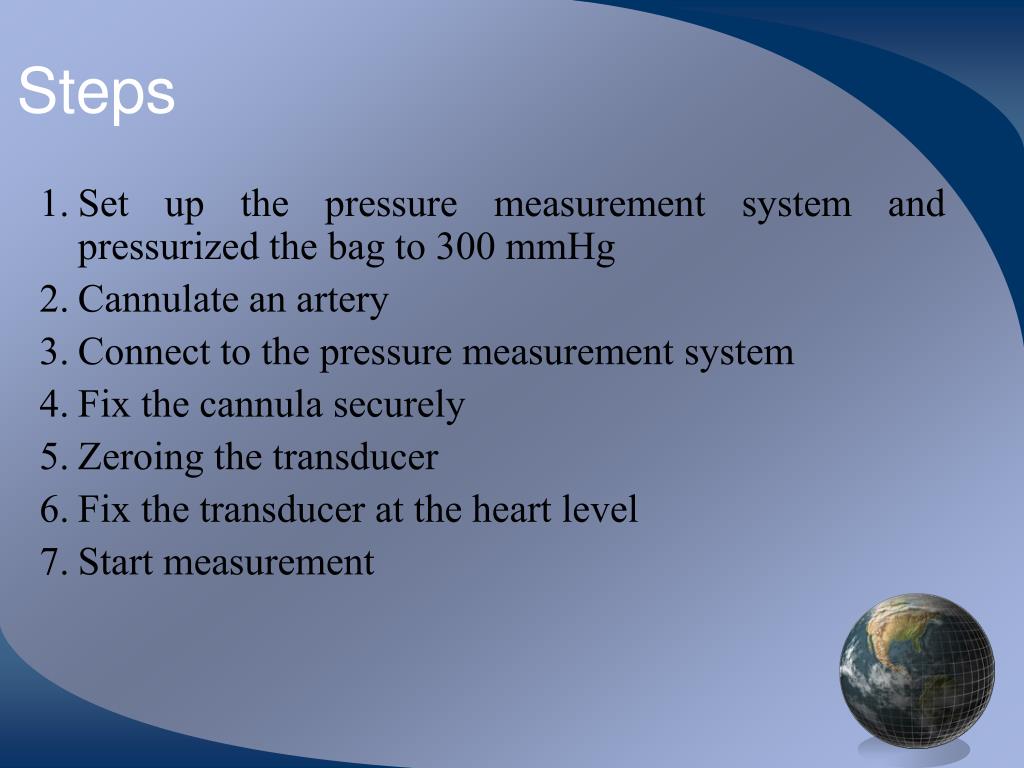 Steps

1. Set up the pressure measurement system and pressurized the bag to 300 mmHg
2. Cannulate an artery
3. Connect to the pressure measurement system
4. Fix the cannula securely
5. Zeroing the transducer
6. Fix the transducer at the heart level
7. Start measurement